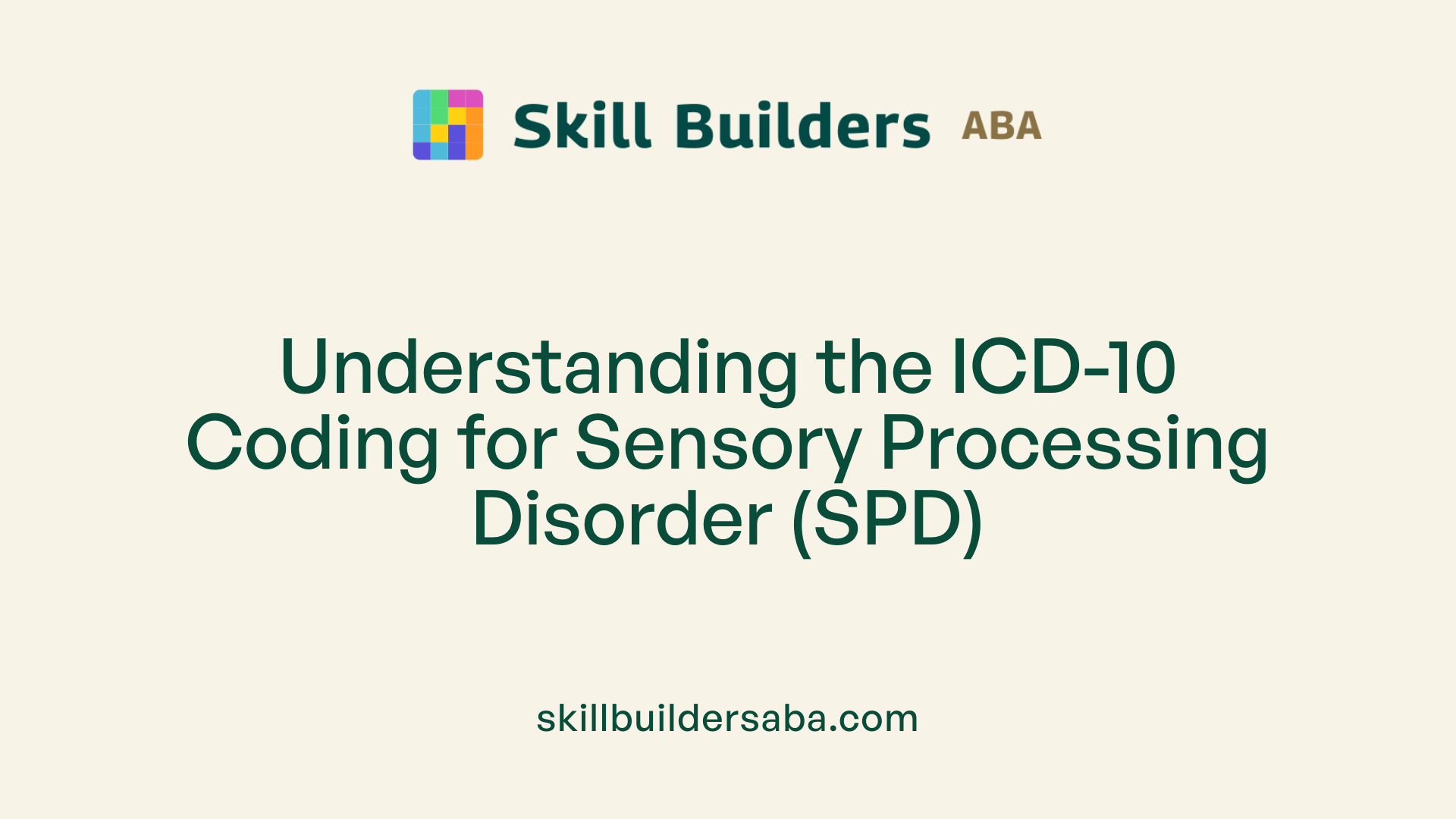 Skill Builders ABA

Understanding the ICD-10 Coding for Sensory Processing Disorder (SPD)

skillbuildersaba.com